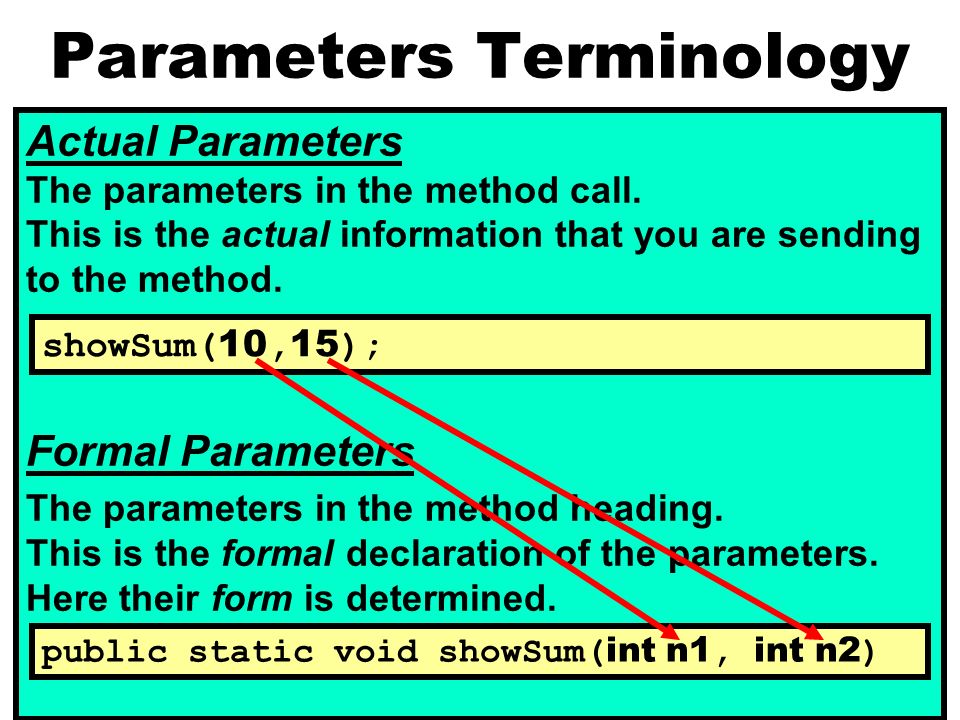 Parameters Terminology

Actual Parameters

The parameters in the method call.
This is the actual information that you are sending to the method.

showSum(10,15);

Formal Parameters

The parameters in the method heading.
This is the formal declaration of the parameters.
Here their form is determined.

public static void showSum(int n1, int n2)